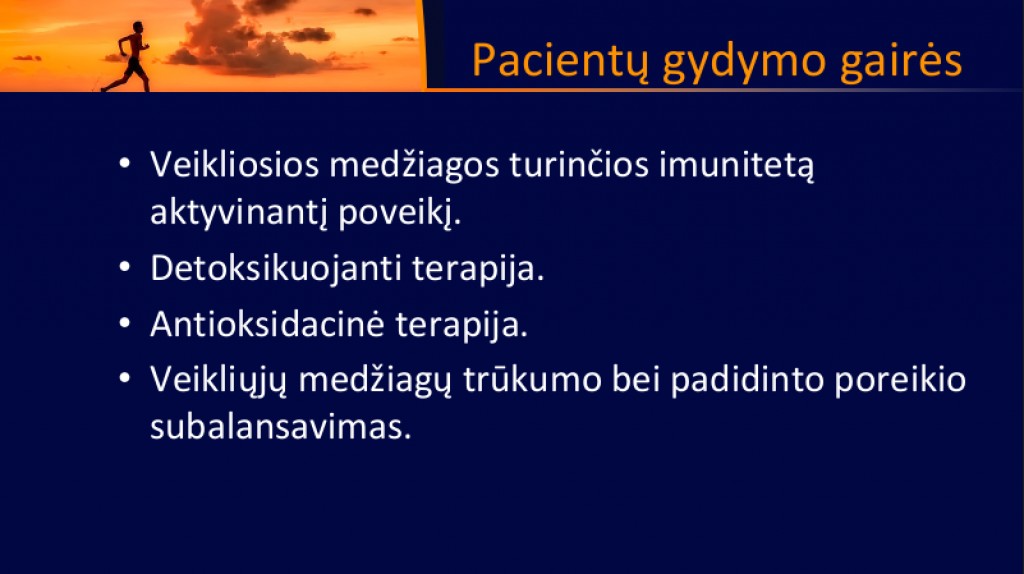 Pacientų gydymo gairės

• Veikliosios medžiagos turinčios imunitetą aktyvinantį poveikį.
• Detoksikuojanti terapija.
• Antioksidacinė terapija.
• Veikliųjų medžiagų trūkumo bei padidinto poreikio subalansavimas.